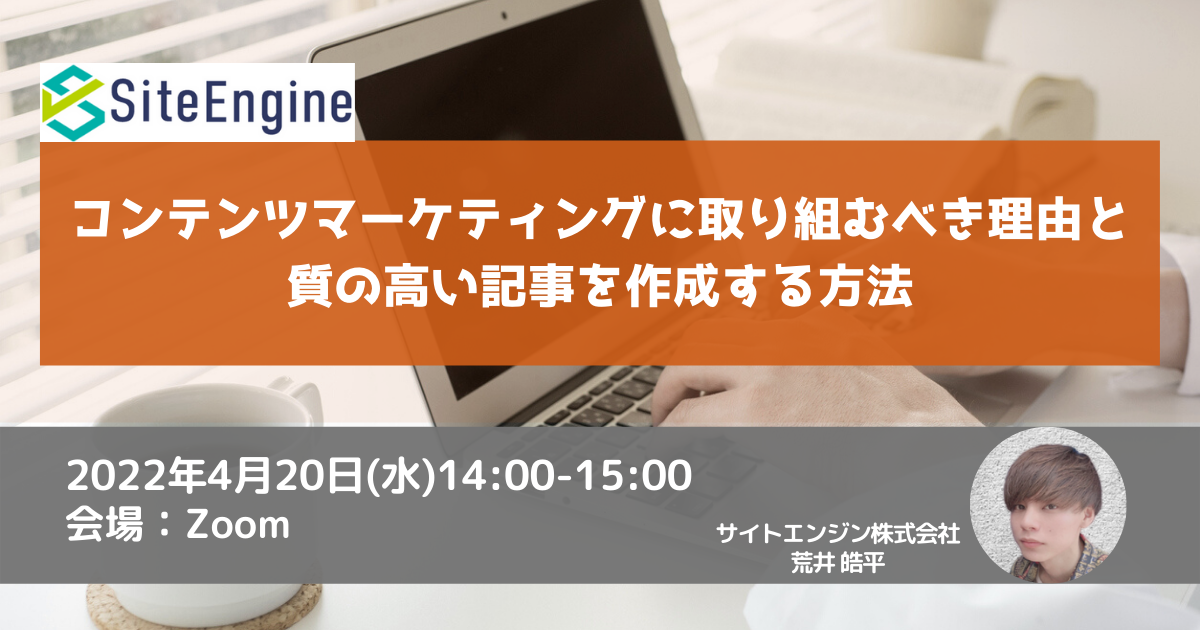 SiteEngine

コンテンツマーケティングに取り組むべき理由と質の高い記事を作成する方法

2022年4月20日(水)14:00-15:00
会場：Zoom

サイトエンジン株式会社
荒井 皓平